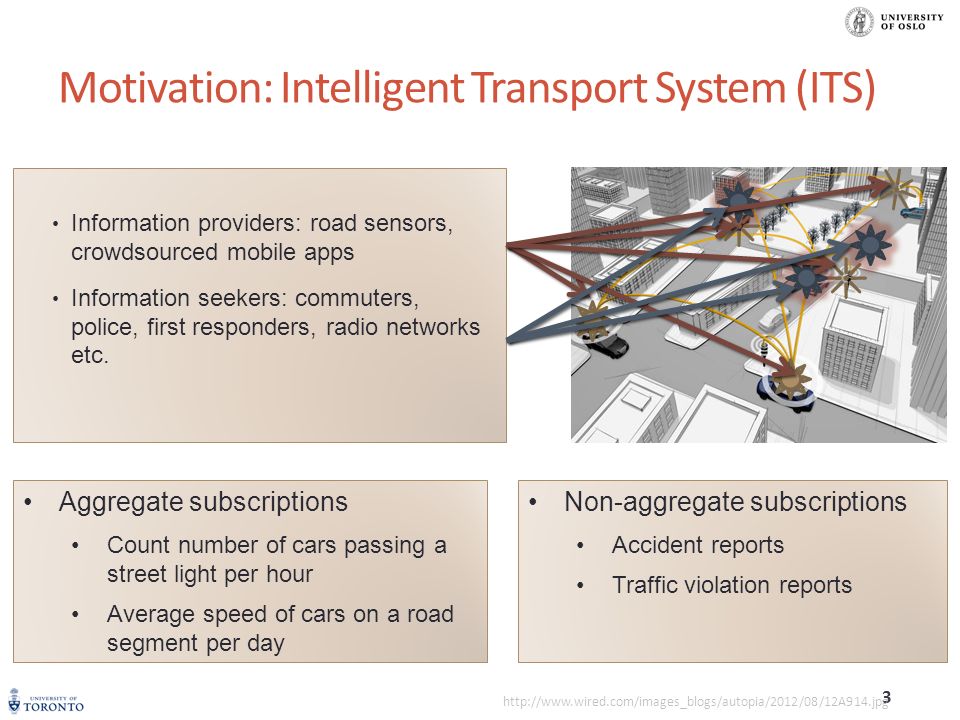 UNIVERSITY OF OSLO

Motivation: Intelligent Transport System (ITS)

• Information providers: road sensors, crowdsourced mobile apps

• Information seekers: commuters, police, first responders, radio networks etc.

• Aggregate subscriptions

• Count number of cars passing a street light per hour

• Average speed of cars on a road segment per day

• Non-aggregate subscriptions

• Accident reports

• Traffic violation reports

UNIVERSITY OF TORONTO

http://www.wired.com/images_blogs/autopia/2012/08/12A914.jpg

3